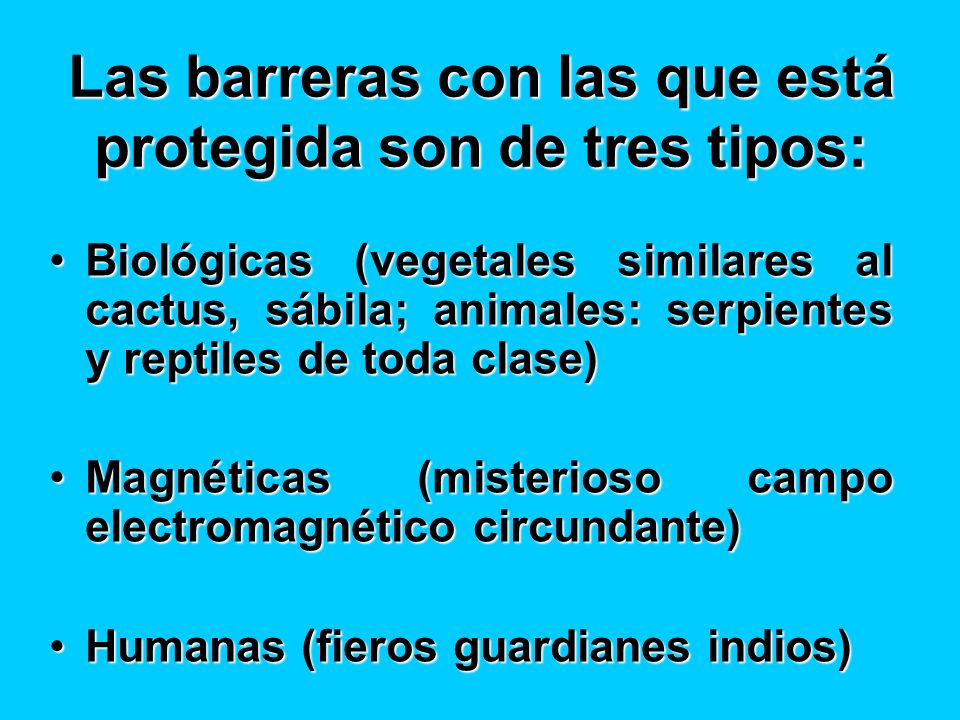 Las barreras con las que está protegida son de tres tipos:

• Biológicas (vegetales similares al cactus, sábila; animales: serpientes y reptiles de toda clase)

• Magnéticas (misterioso campo electromagnético circundante)

• Humanas (fieros guardianes indios)